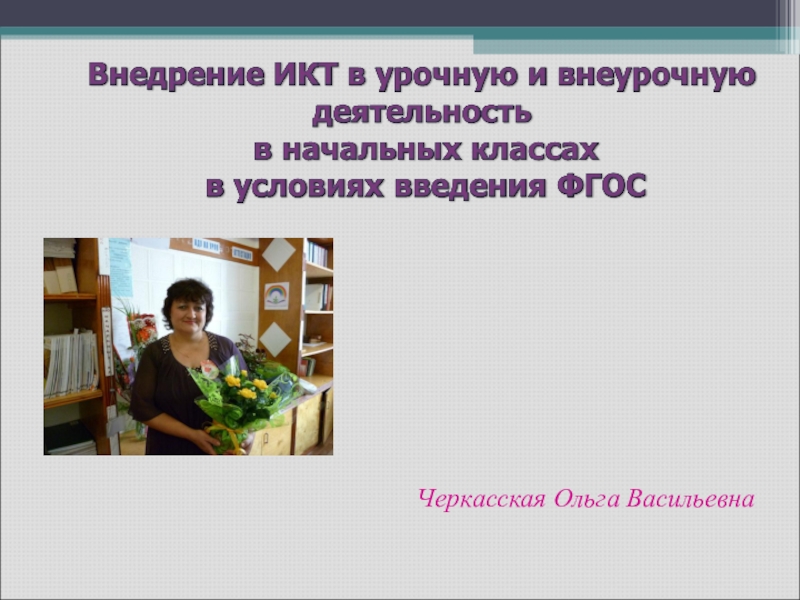 Внедрение ИКТ в урочную и внеурочную деятельность
в начальных классах
в условиях введения ФГОС

Черкасская Ольга Васильевна